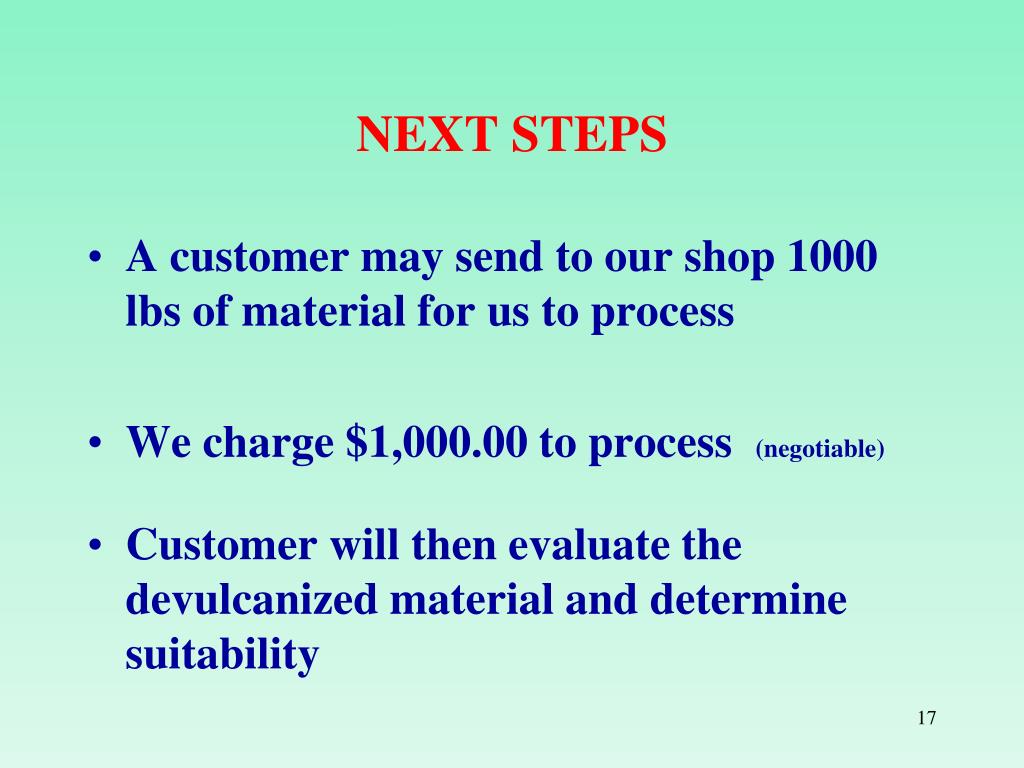 NEXT STEPS

• A customer may send to our shop 1000 lbs of material for us to process

• We charge \$1,000.00 to process (negotiable)

• Customer will then evaluate the devulcanized material and determine suitability

17